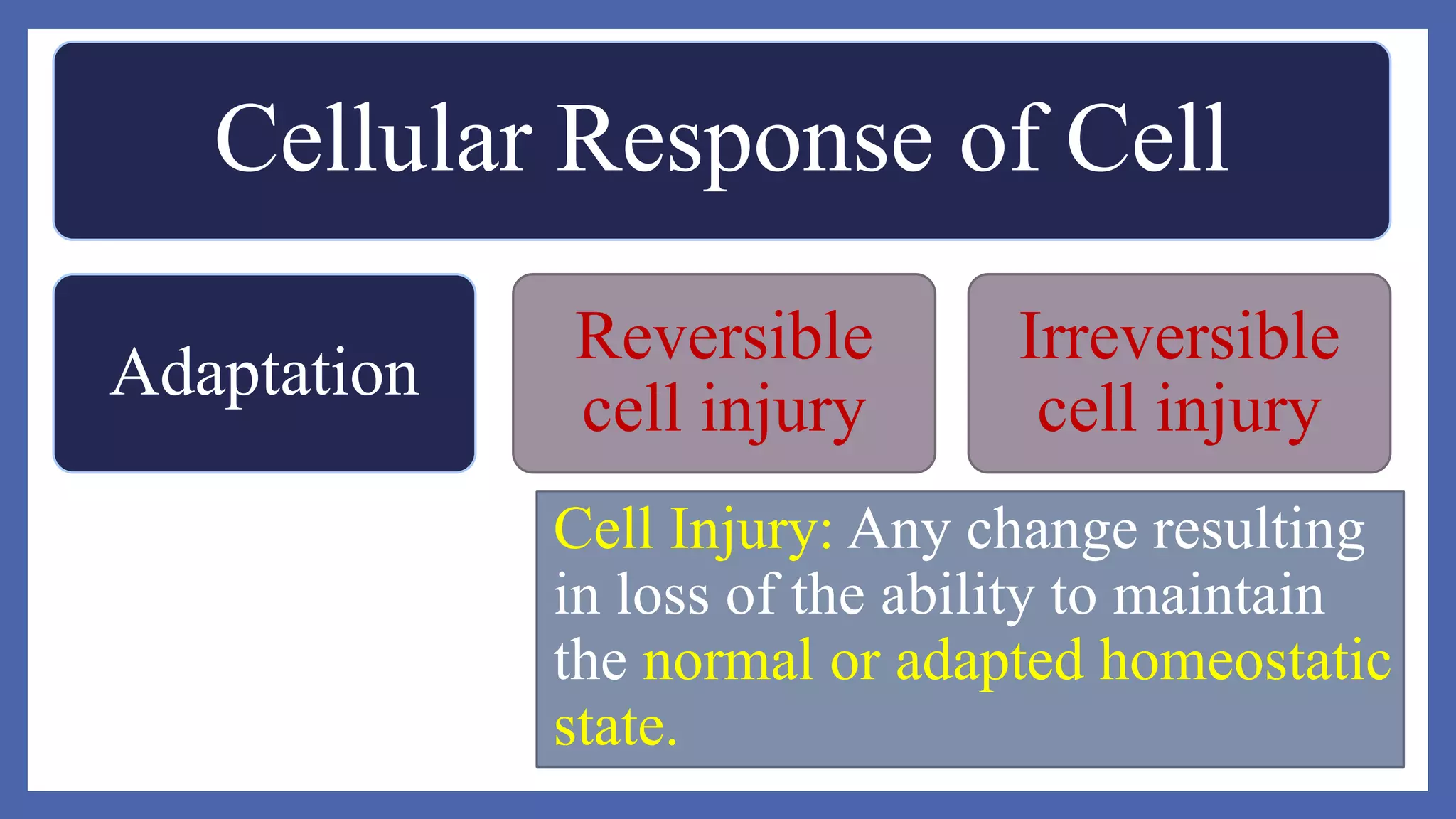 Cellular Response of Cell

Adaptation

Reversible cell injury

Irreversible cell injury

Cell Injury: Any change resulting in loss of the ability to maintain the normal or adapted homeostatic state.